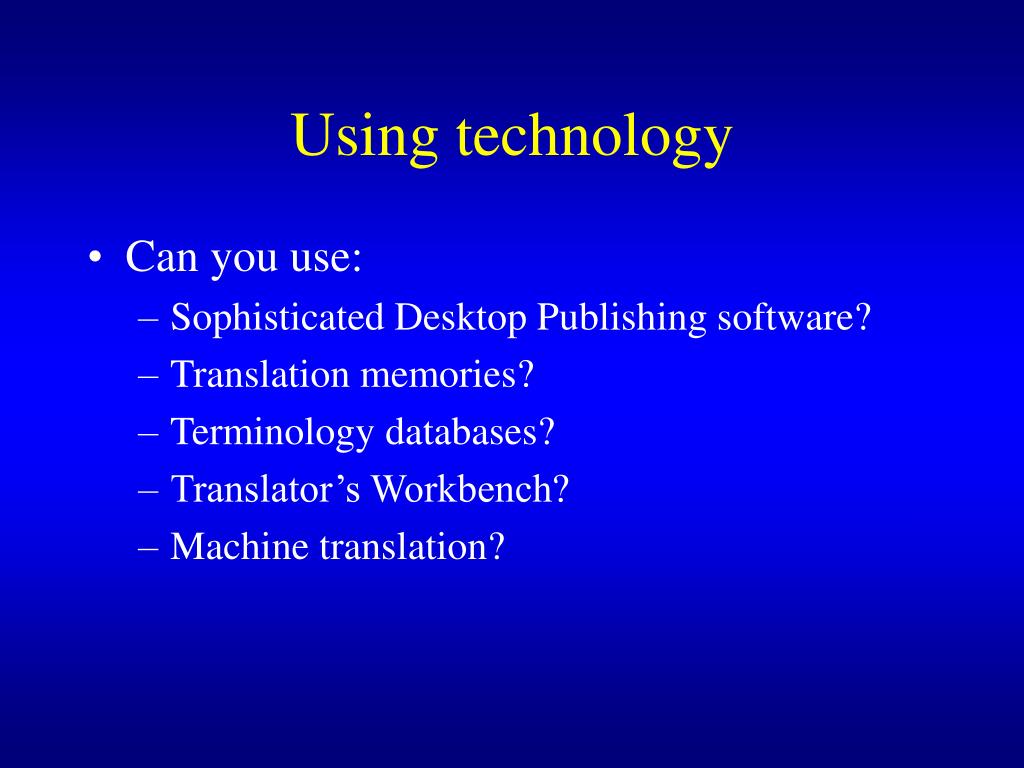 Using technology

• Can you use:
– Sophisticated Desktop Publishing software?
– Translation memories?
– Terminology databases?
– Translator’s Workbench?
– Machine translation?